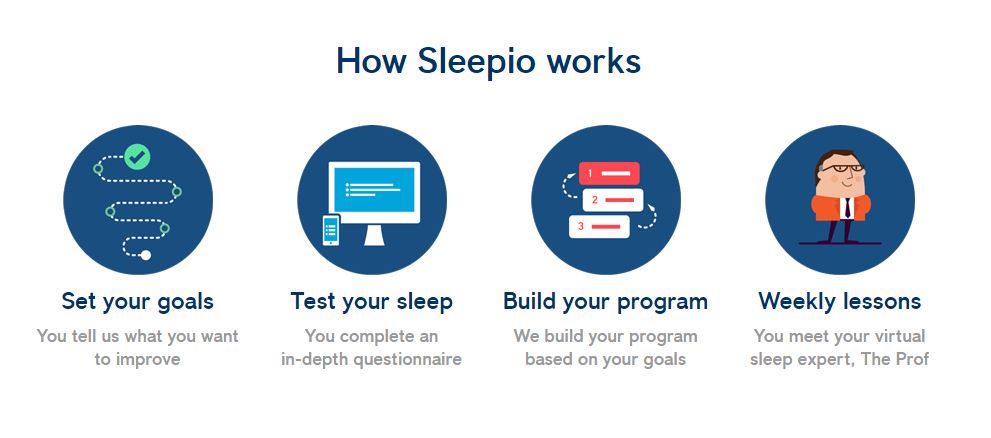 How Sleepio works

1

2

3

Set your goals

You tell us what you want to improve

Test your sleep

You complete an in-depth questionnaire

Build your program

We build your program based on your goals

Weekly lessons

You meet your virtual sleep expert, The Prof